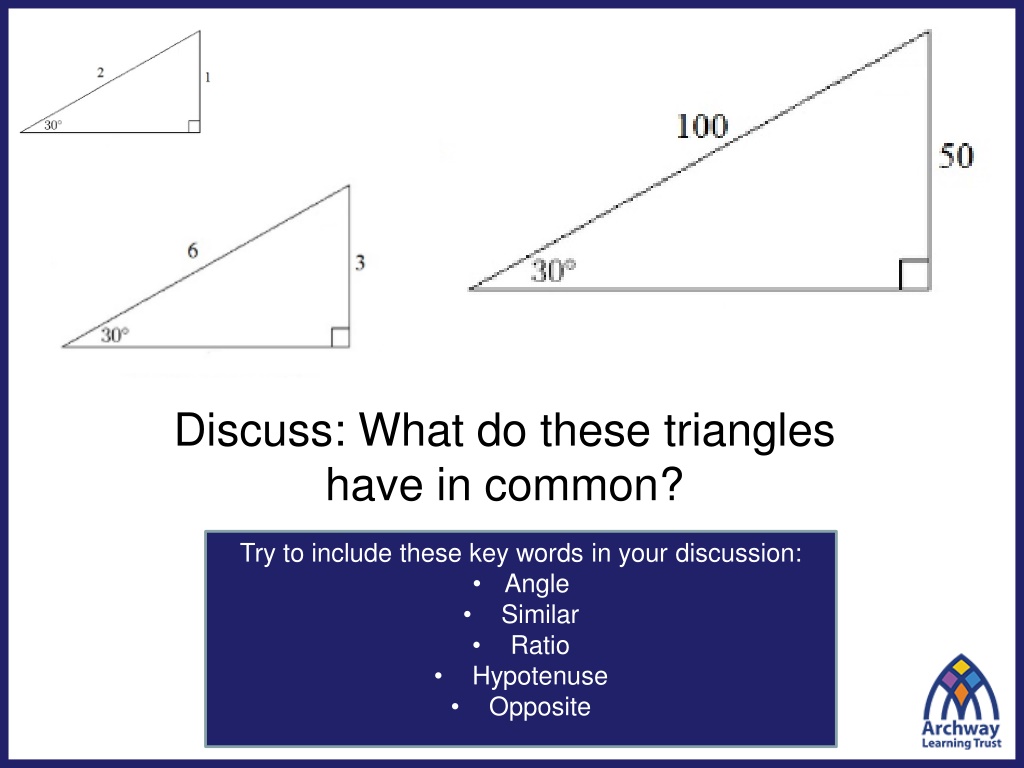 2
1
30°

6
3
30°

100
50
30°

Discuss: What do these triangles have in common?

Try to include these key words in your discussion:
• Angle
• Similar
• Ratio
• Hypotenuse
• Opposite

Archway Learning Trust